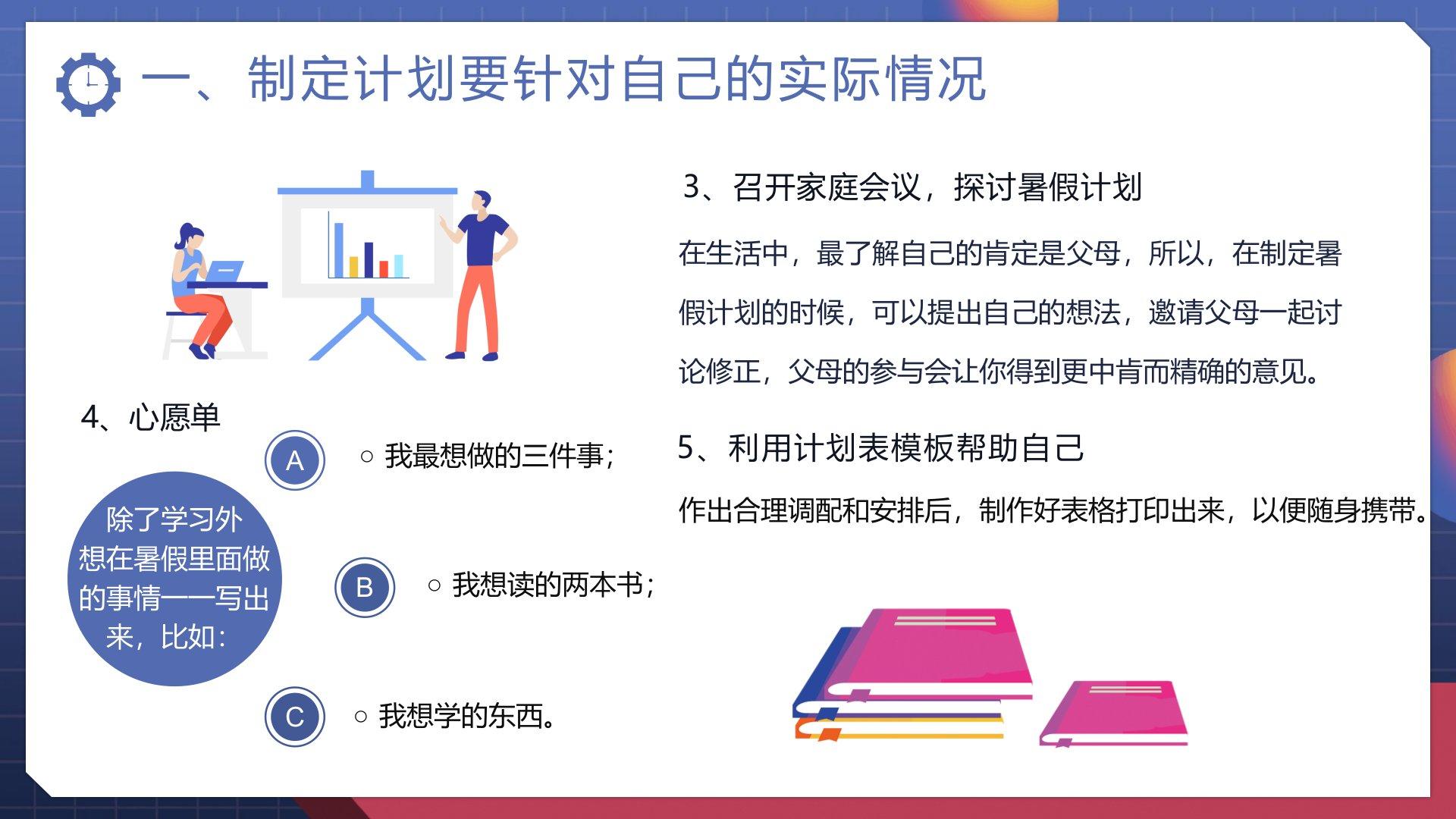 一、制定计划要针对自己的实际情况

3、召开家庭会议，探讨暑假计划

在生活中，最了解自己的肯定是父母，所以，在制定暑假计划的时候，可以提出自己的想法，邀请父母一起讨论修正，父母的参与会让你得到更中肯而精确的意见。

4、心愿单

除了学习外想在暑假里面做的事情一一写出来，比如：

A ○ 我最想做的三件事；

B ○ 我想读的两本书；

C ○ 我想学的东西。

5、利用计划表模板帮助自己

作出合理调配和安排后，制作好表格打印出来，以便随身携带。